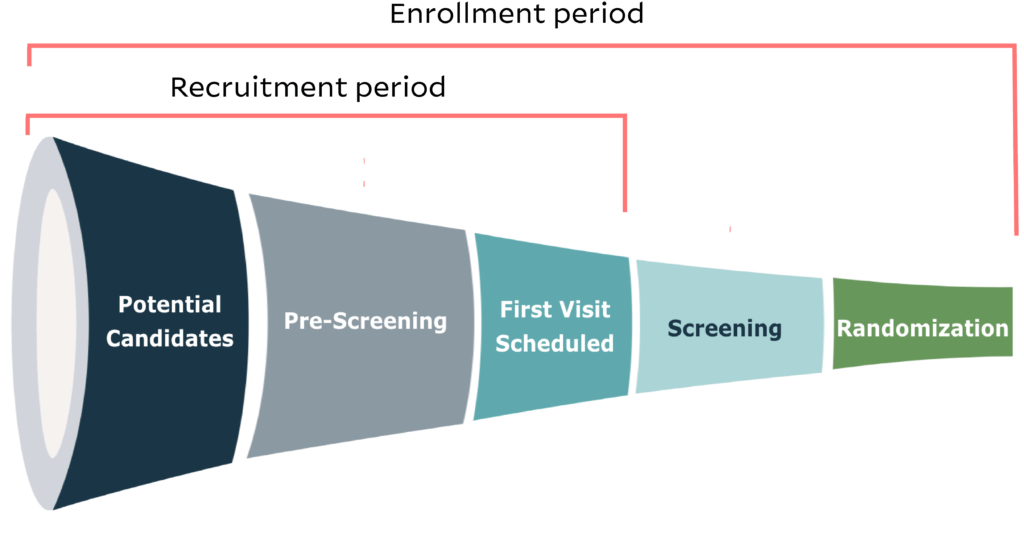 Enrollment period

Recruitment period

Potential Candidates

Pre-Screening

First Visit Scheduled

Screening

Randomization